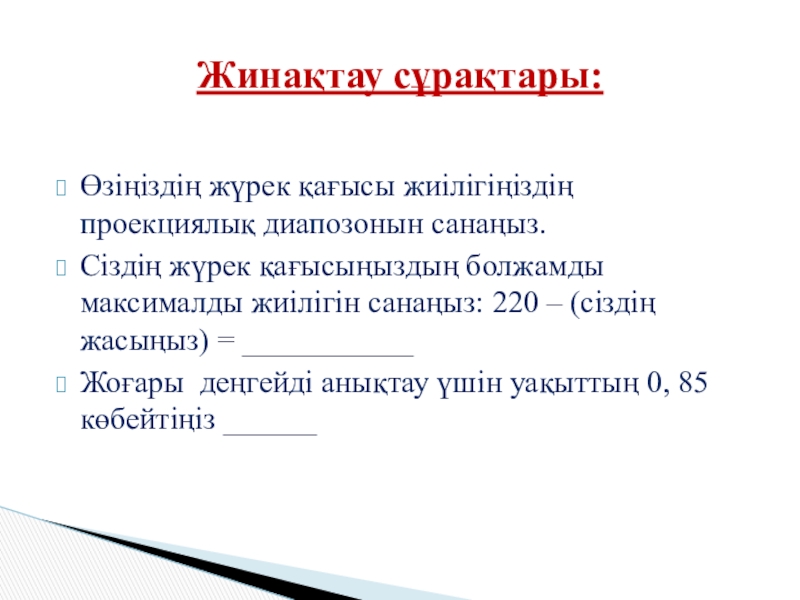 Жинақтау сұрақтары:

Өзіңіздің жүрек қағысы жиілігіңіздің проекциялық диапозонын санаңыз.

Сіздің жүрек қағысыңыздың болжамды максималды жиілігін санаңыз: 220 – (сіздің жасыңыз) = ___________

Жоғары деңгейді анықтау үшін уақыттың 0, 85 көбейтіңіз ______